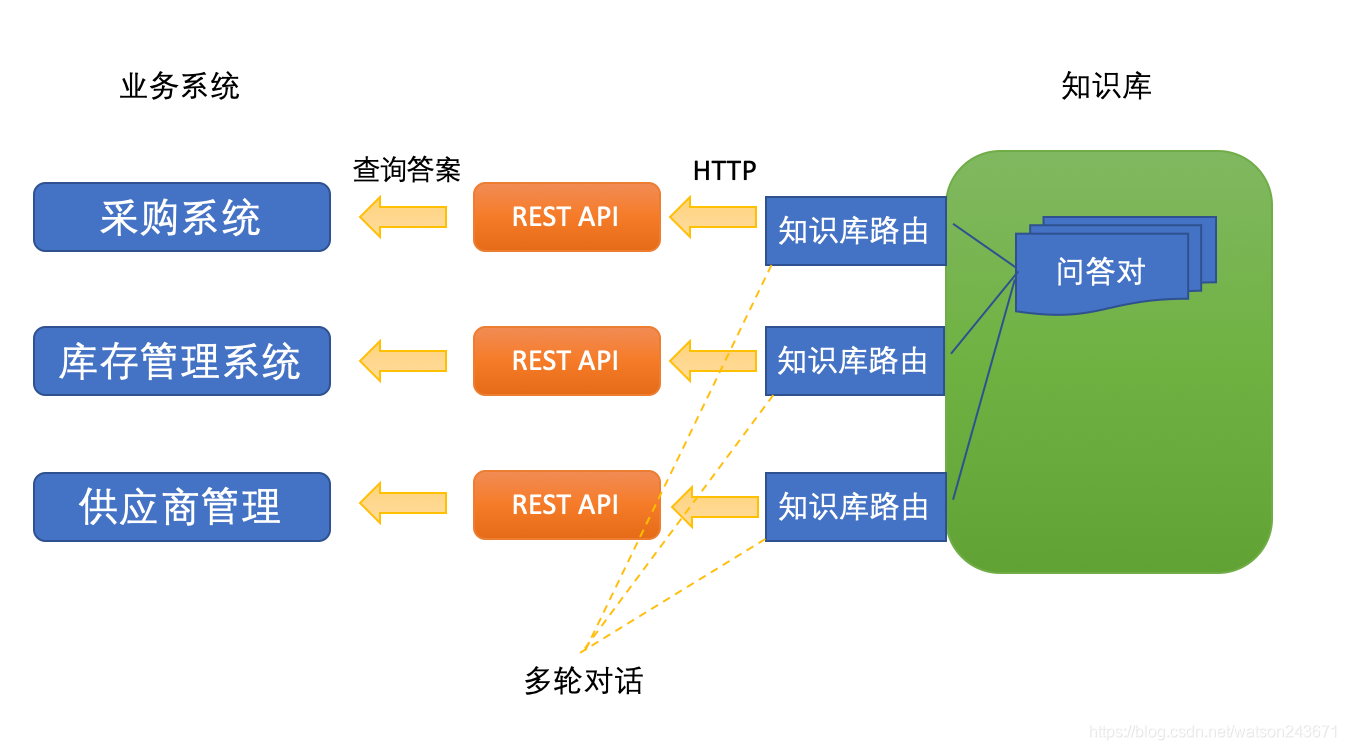 业务系统

知识库

查询答案

HTTP

采购系统

REST API

知识库路由

问答对

库存管理系统

REST API

知识库路由

供应商管理

REST API

知识库路由

多轮对话

https://blog.csdn.net/watson243671